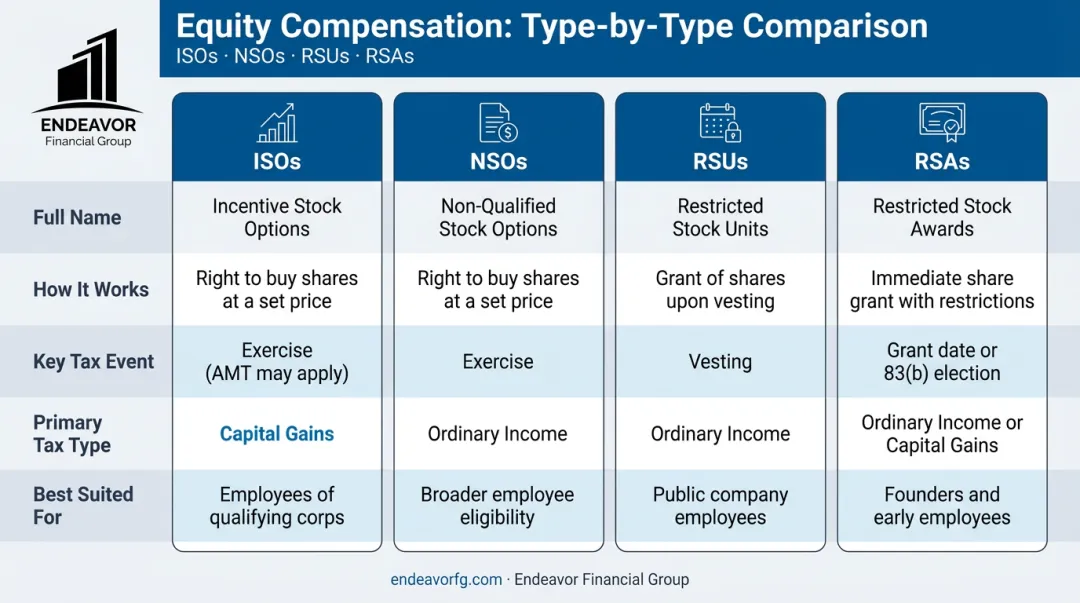 ENDEAVOR
Financial Group

Equity Compensation: Type-by-Type Comparison
ISOs · NSOs · RSUs · RSAs

| | ISOs | NSOs | RSUs | RSAs |
|---|---|---|---|---|
| Full Name | Incentive Stock Options | Non-Qualified Stock Options | Restricted Stock Units | Restricted Stock Awards |
| How It Works | Right to buy shares at a set price | Right to buy shares at a set price | Grant of shares upon vesting | Immediate share grant with restrictions |
| Key Tax Event | Exercise (AMT may apply) | Exercise | Vesting | Grant date or 83(b) election |
| Primary Tax Type | Capital Gains | Ordinary Income | Ordinary Income | Ordinary Income or Capital Gains |
| Best Suited For | Employees of qualifying corps | Broader employee eligibility | Public company employees | Founders and early employees |

endeavorfg.com · Endeavor Financial Group